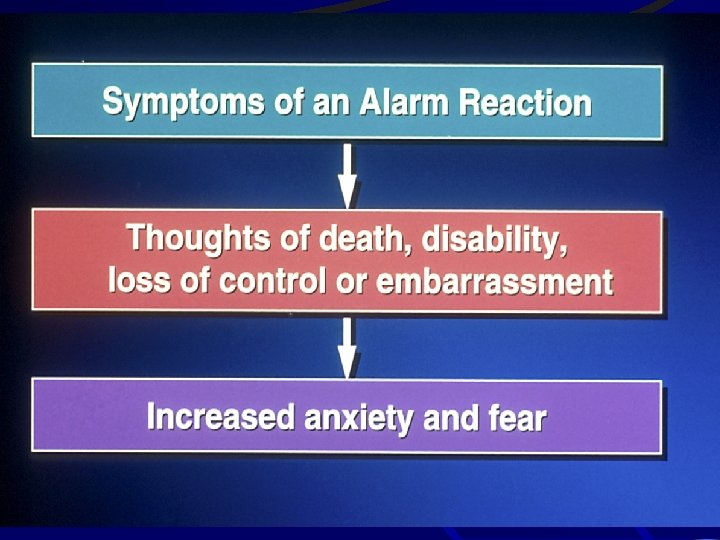 Symptoms of an Alarm Reaction

Thoughts of death, disability, loss of control or embarrassment

Increased anxiety and fear